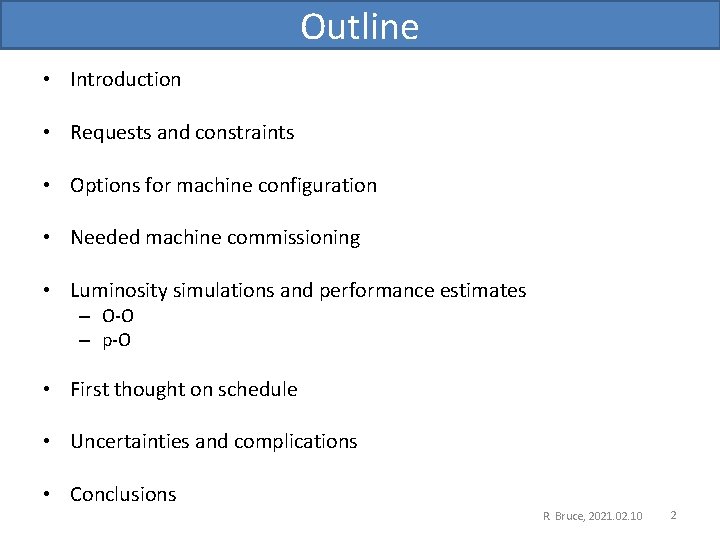 Outline

• Introduction

• Requests and constraints

• Options for machine configuration

• Needed machine commissioning

• Luminosity simulations and performance estimates
– O-O
– p-O

• First thought on schedule

• Uncertainties and complications

• Conclusions

R Bruce, 2021.02.10 2